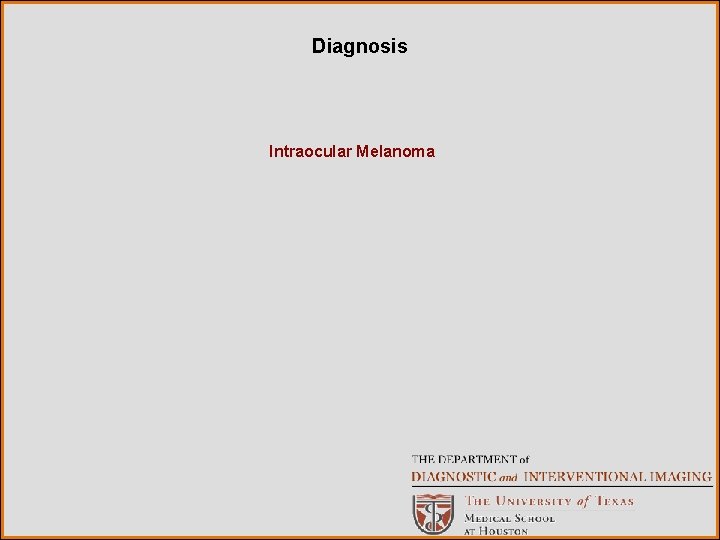 Diagnosis

Intraocular Melanoma

THE DEPARTMENT of
DIAGNOSTIC and INTERVENTIONAL IMAGING

THE UNIVERSITY of TEXAS
MEDICAL SCHOOL
AT HOUSTON